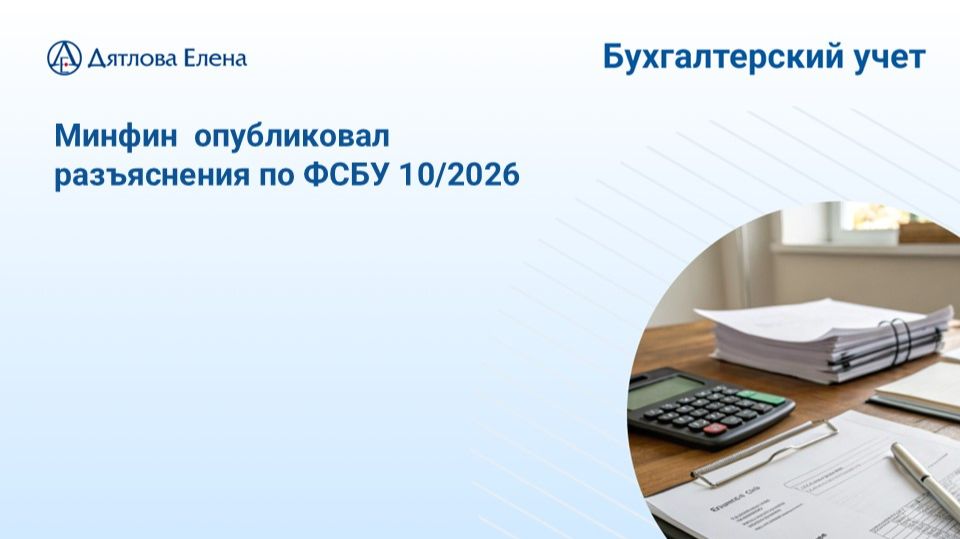 Дятлова Елена

Бухгалтерский учет

Минфин опубликовал разъяснения по ФСБУ 10/2026